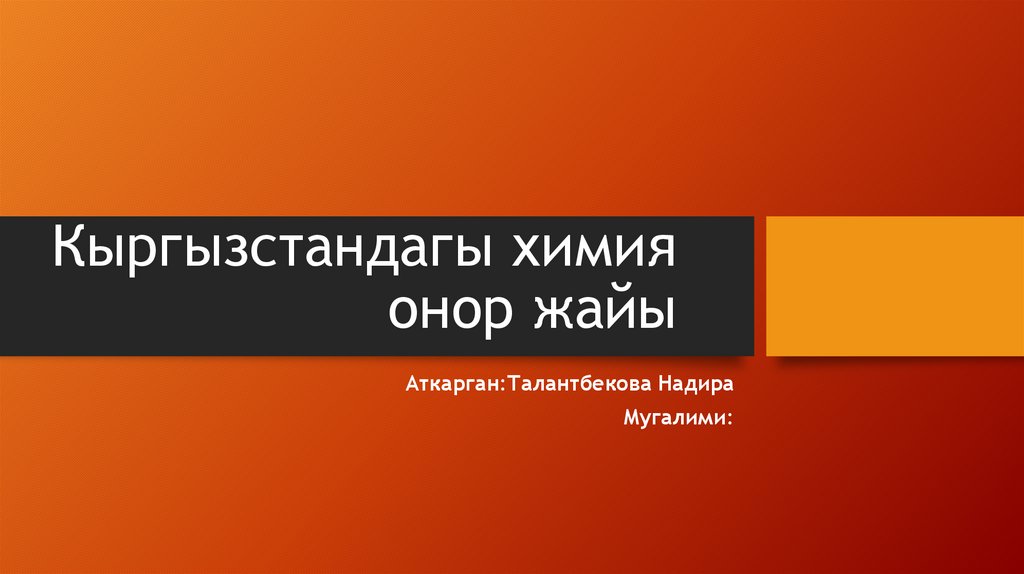 Кыргызстандагы химия онор жайы

Аткарган:Талантбекова Надира

Мугалими: